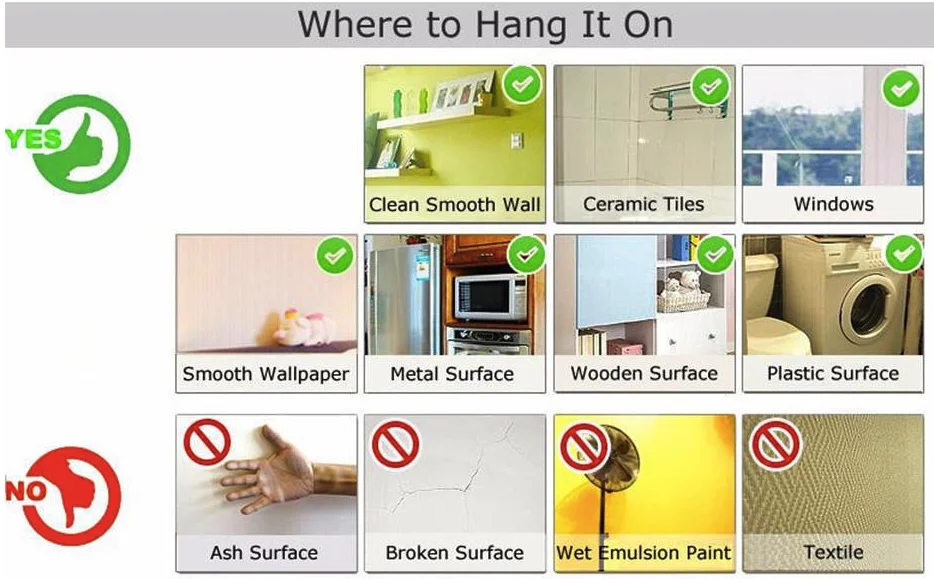 Where to Hang It On

YES

Clean Smooth Wall

Ceramic Tiles

Windows

Smooth Wallpaper

Metal Surface

Wooden Surface

Plastic Surface

NO

Ash Surface

Broken Surface

Wet Emulsion Paint

Textile